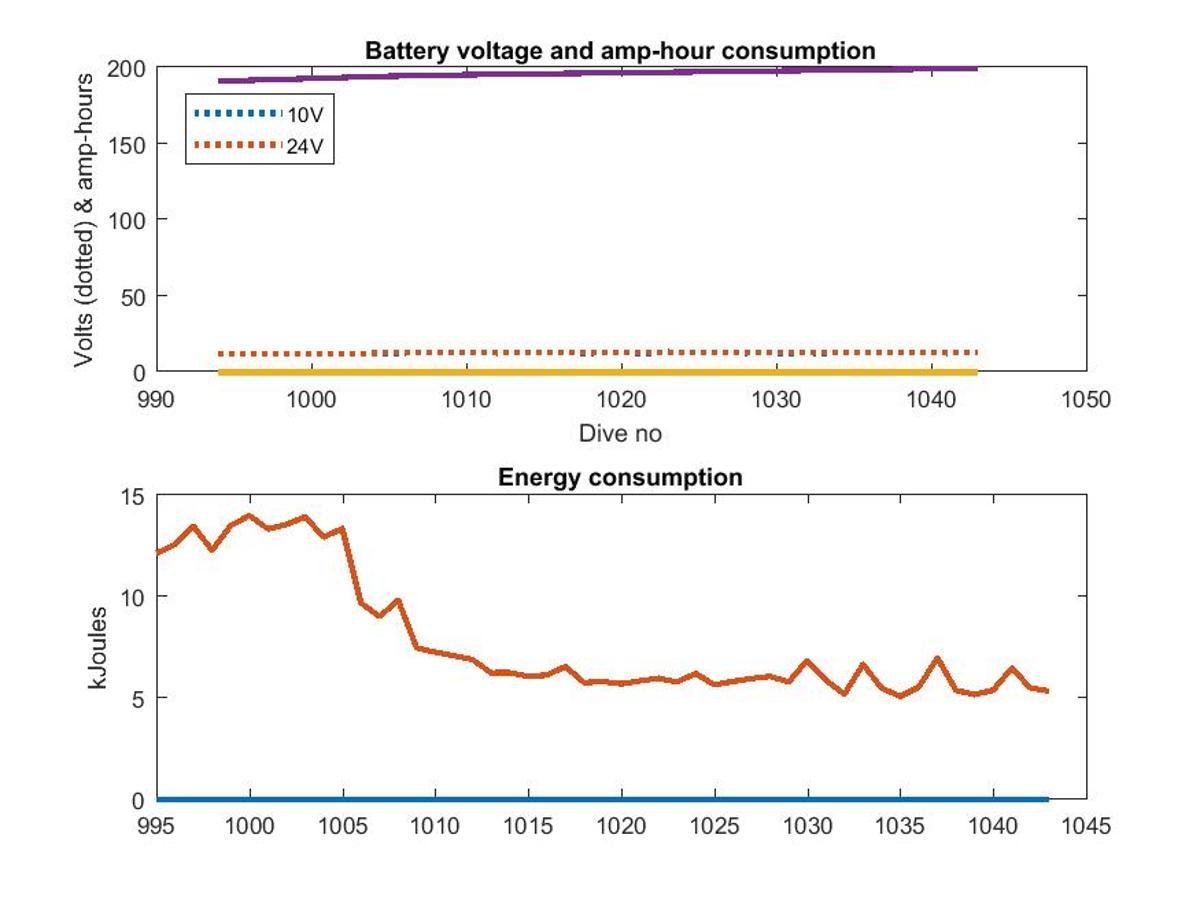 Battery voltage and amp-hour consumption

Volts (dotted) & amp-hours

200
150
100
50
0

10V
24V

990 1000 1010 1020 1030 1040 1050

Dive no

Energy consumption

kJoules

15
10
5
0

995 1000 1005 1010 1015 1020 1025 1030 1035 1040 1045